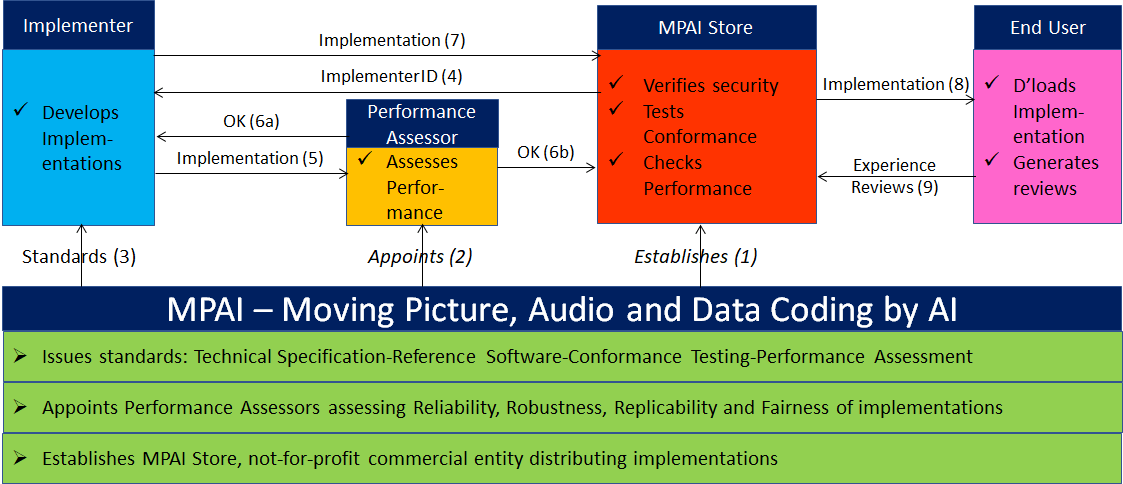 Implementer

✓ Develops Implementations

Implementation (7)

ImplementerID (4)

OK (6a)

Implementation (5)

Performance Assessor

✓ Assesses Performance

OK (6b)

MPAI Store

✓ Verifies security
✓ Tests Conformance
✓ Checks Performance

Implementation (8)

Experience Reviews (9)

End User

✓ D'loads Implementation
✓ Generates reviews

Standards (3)

Appoints (2)

Establishes (1)

MPAI – Moving Picture, Audio and Data Coding by AI

➢ Issues standards: Technical Specification-Reference Software-Conformance Testing-Performance Assessment

➢ Appoints Performance Assessors assessing Reliability, Robustness, Replicability and Fairness of implementations

➢ Establishes MPAI Store, not-for-profit commercial entity distributing implementations